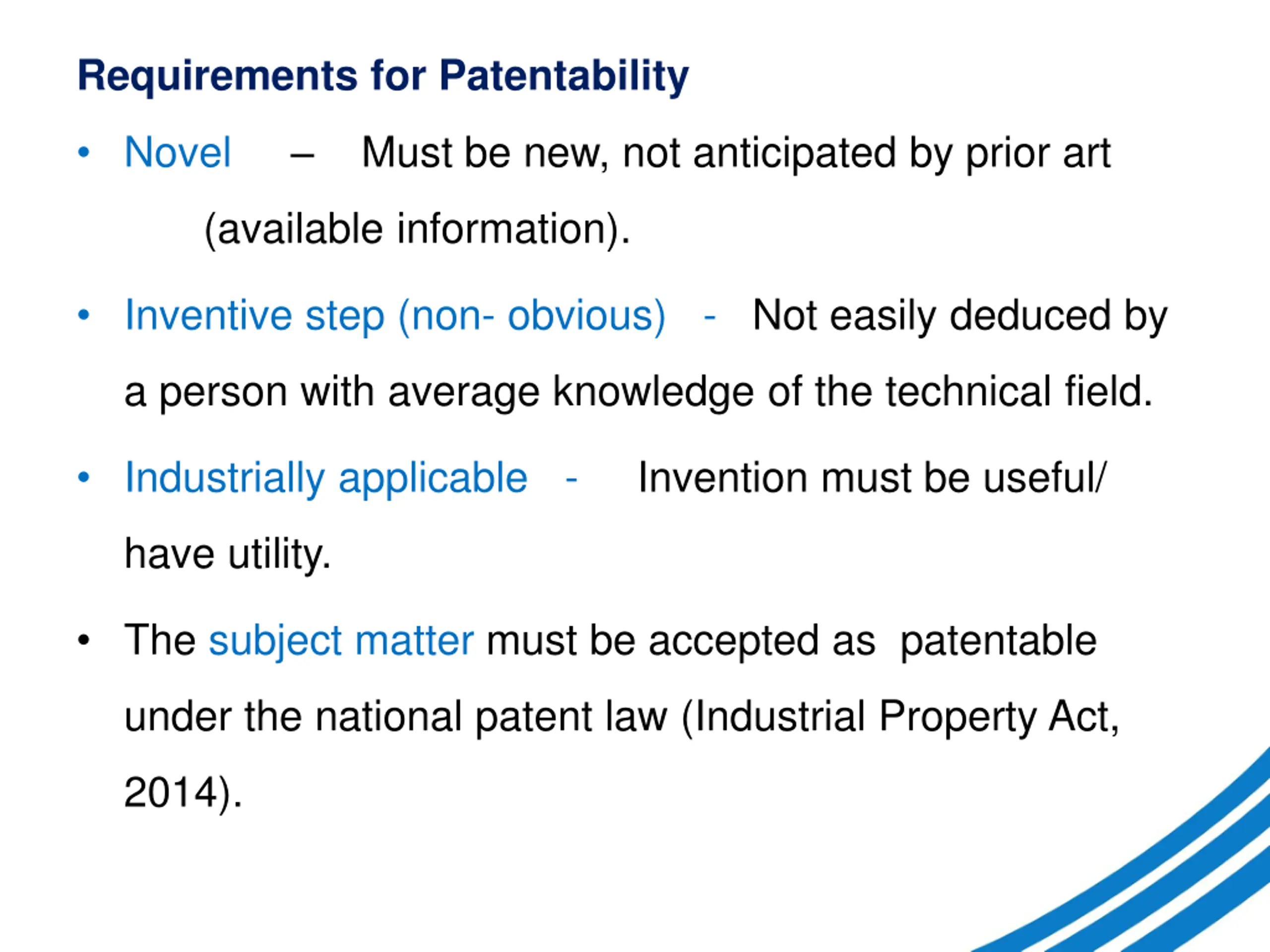 Requirements for Patentability

• Novel – Must be new, not anticipated by prior art (available information).

• Inventive step (non- obvious) - Not easily deduced by a person with average knowledge of the technical field.

• Industrially applicable - Invention must be useful/ have utility.

• The subject matter must be accepted as patentable under the national patent law (Industrial Property Act, 2014).